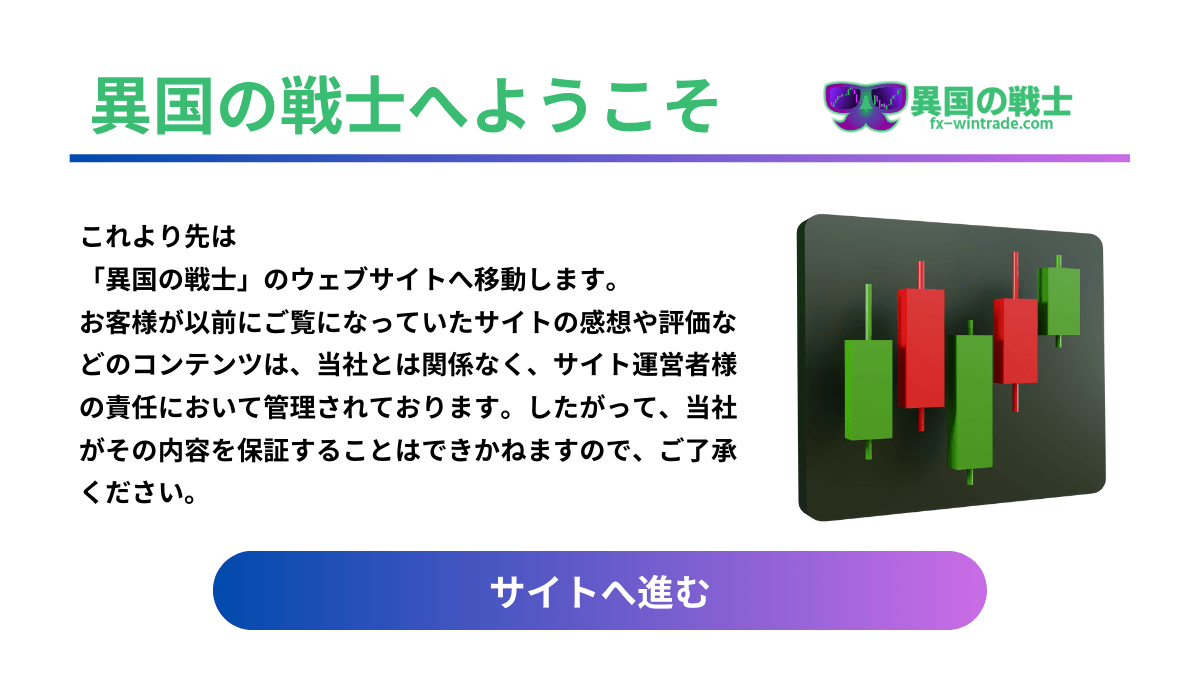 異国の戦士へようこそ

異国の戦士
fx-wintrade.com

これより先は
「異国の戦士」のウェブサイトへ移動します。
お客様が以前にご覧になっていたサイトの感想や評価などのコンテンツは、当社とは関係なく、サイト運営者様の責任において管理されております。したがって、当社がその内容を保証することはできかねますので、ご了承ください。

サイトへ進む